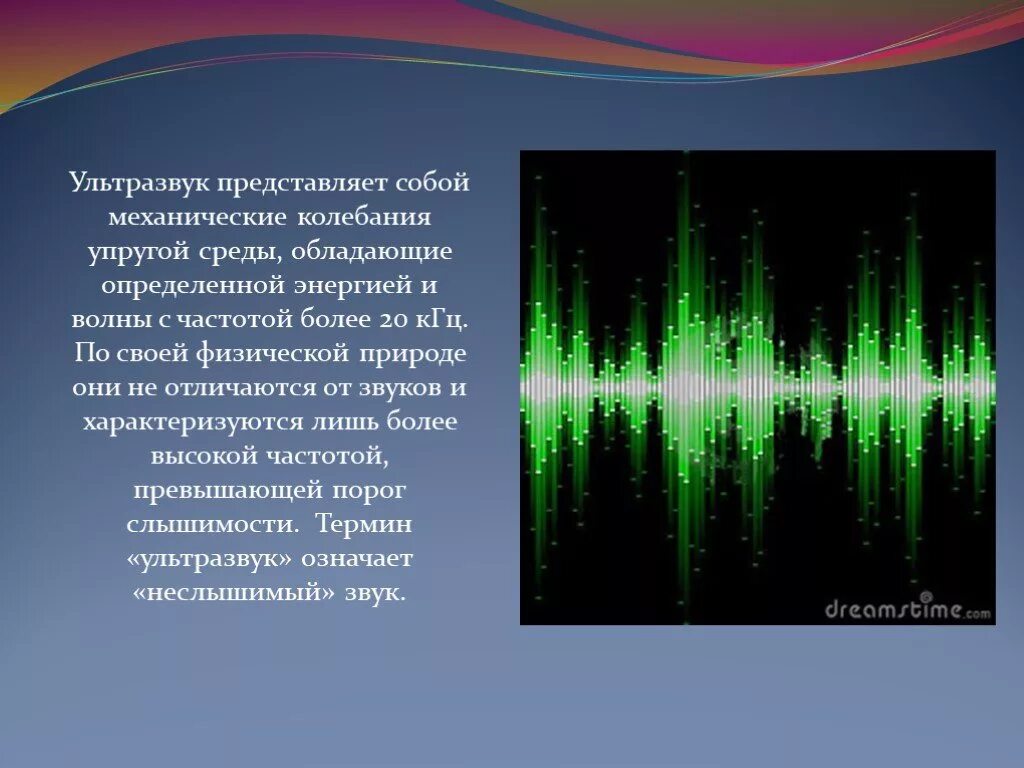 Ультразвук представляет собой механические колебания упругой среды, обладающие определенной энергией и волны с частотой более 20 кГц. По своей физической природе они не отличаются от звуков и характеризуются лишь более высокой частотой, превышающей порог слышимости. Термин «ультразвук» означает «неслышимый» звук.

dreamstime.com